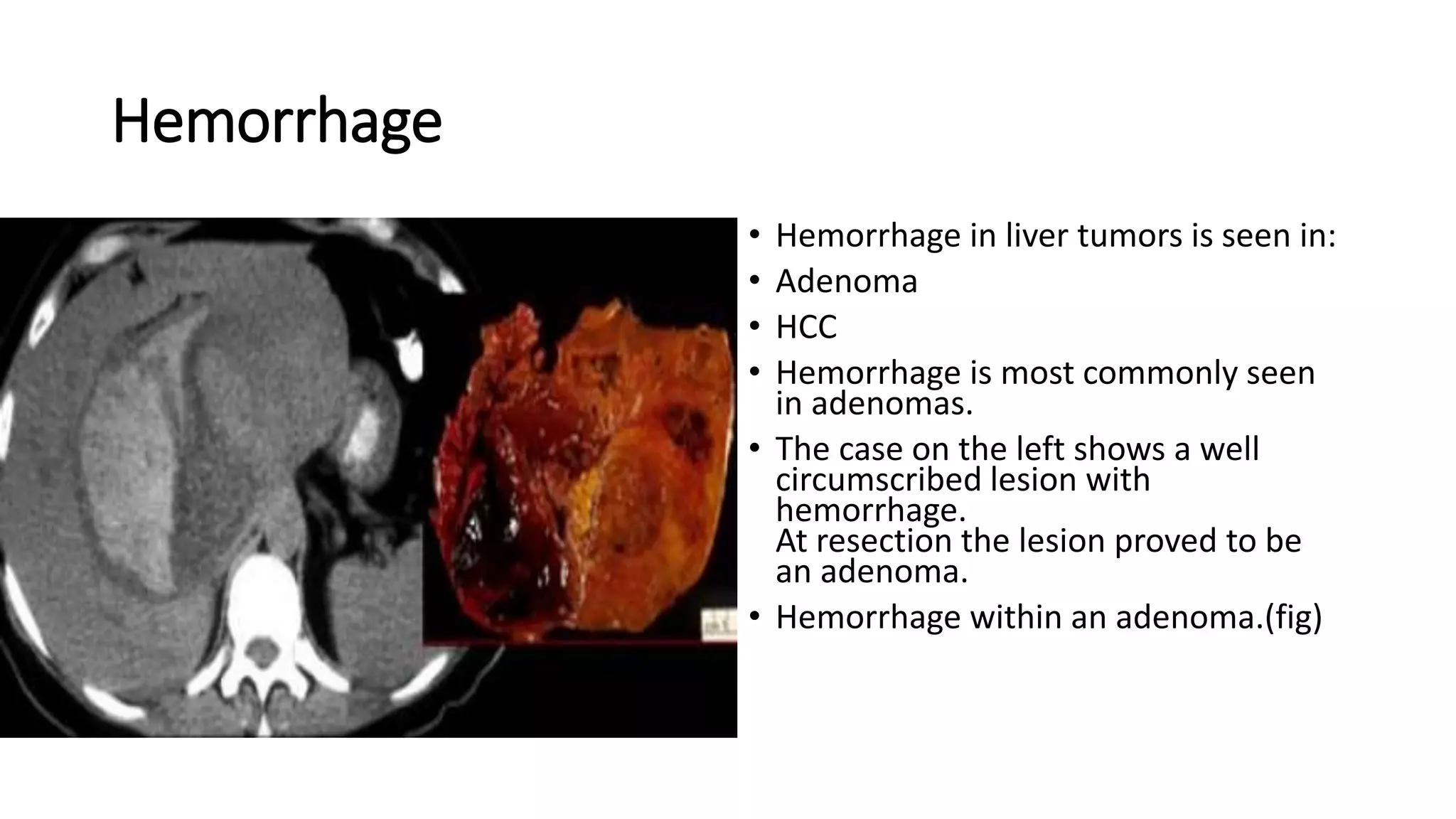 Hemorrhage

• Hemorrhage in liver tumors is seen in:
• Adenoma
• HCC
• Hemorrhage is most commonly seen in adenomas.
• The case on the left shows a well circumscribed lesion with hemorrhage.
At resection the lesion proved to be an adenoma.
• Hemorrhage within an adenoma.(fig)